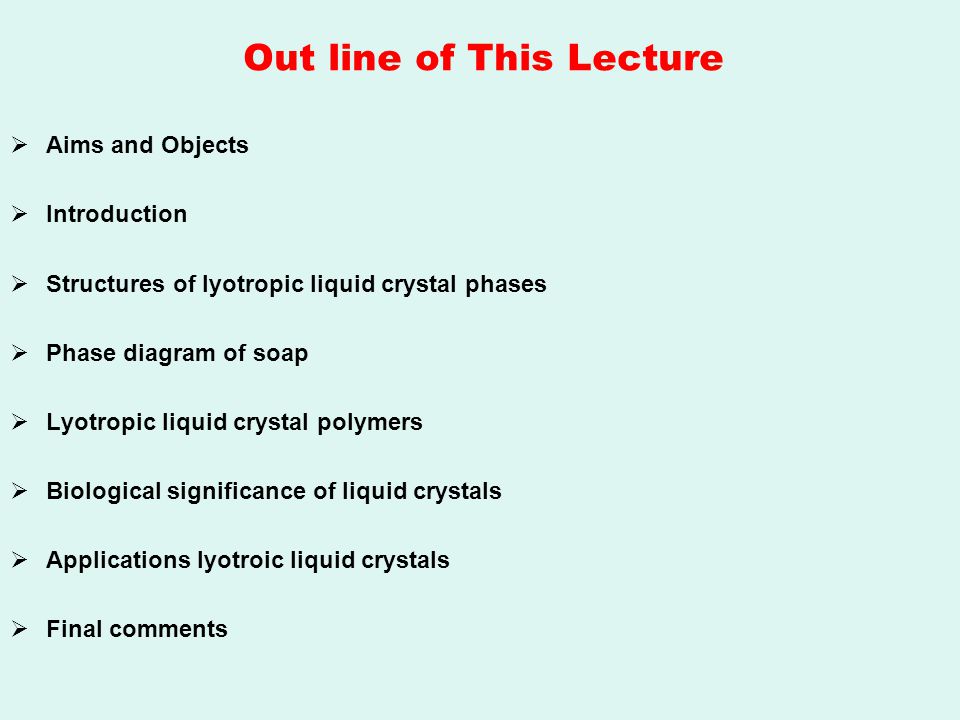 Out line of This Lecture

➢ Aims and Objects

➢ Introduction

➢ Structures of lyotropic liquid crystal phases

➢ Phase diagram of soap

➢ Lyotropic liquid crystal polymers

➢ Biological significance of liquid crystals

➢ Applications lyotroic liquid crystals

➢ Final comments